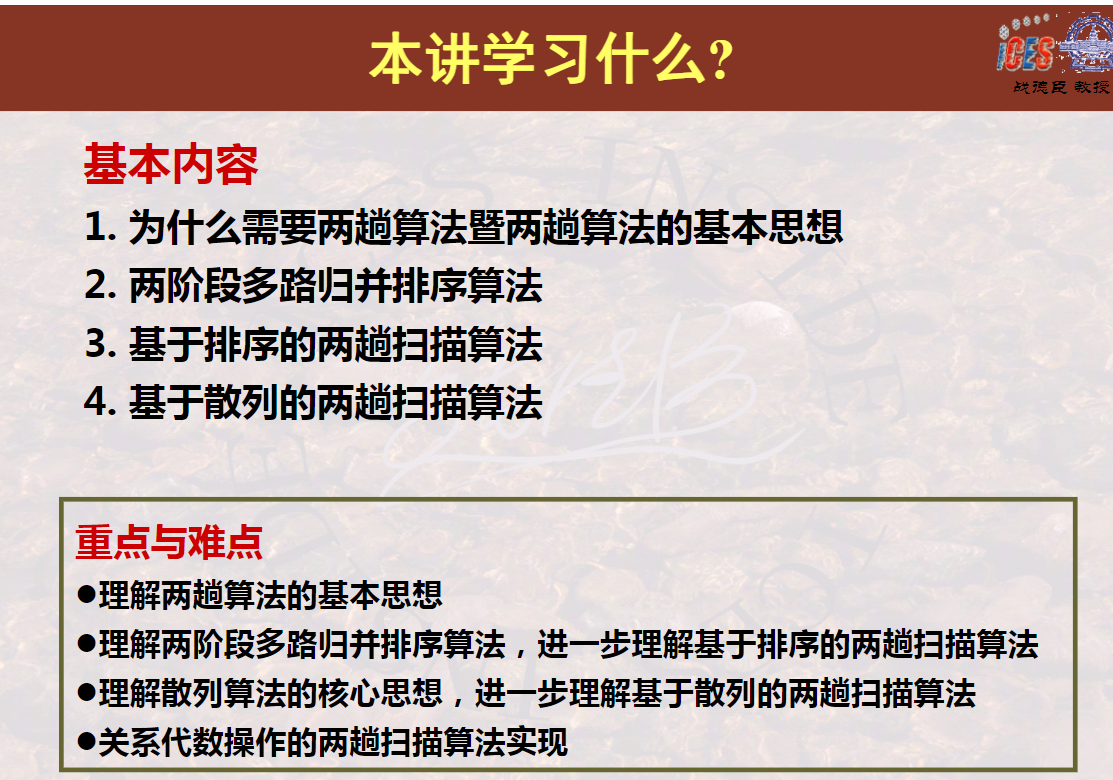 本讲学习什么?

iCES
战德臣 教授

基本内容

1. 为什么需要两趟算法暨两趟算法的基本思想

2. 两阶段多路归并排序算法

3. 基于排序的两趟扫描算法

4. 基于散列的两趟扫描算法

重点与难点

●理解两趟算法的基本思想

●理解两阶段多路归并排序算法，进一步理解基于排序的两趟扫描算法

●理解散列算法的核心思想，进一步理解基于散列的两趟扫描算法

●关系代数操作的两趟扫描算法实现